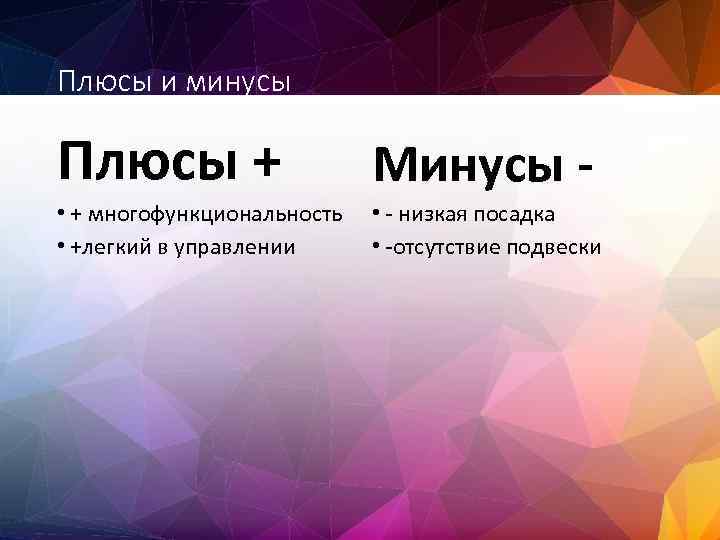 Плюсы и минусы

Плюсы +

• + многофункциональность
• +легкий в управлении

Минусы -

• - низкая посадка
• -отсутствие подвески